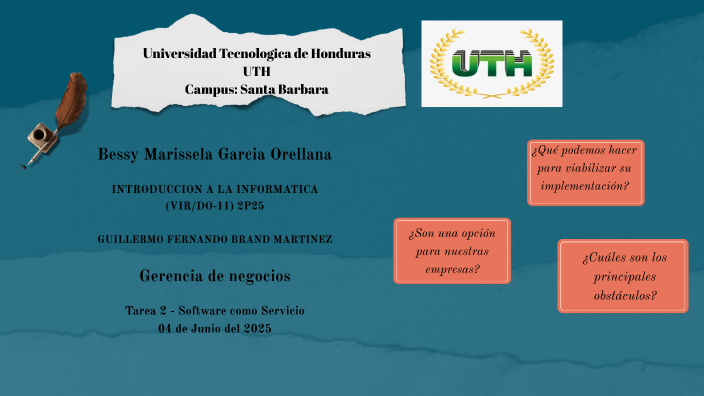 Universidad Tecnologica de Honduras
UTH
Campus: Santa Barbara

UTH

Bessy Marissela Garcia Orellana

INTRODUCCION A LA INFORMATICA
(VIR/DO-11) 2P25

GUILLERMO FERNANDO BRAND MARTINEZ

Gerencia de negocios

Tarea 2 - Software como Servicio
04 de Junio del 2025

¿Qué podemos hacer para viabilizar su implementación?

¿Son una opción para nuestras empresas?

¿Cuáles son los principales obstáculos?